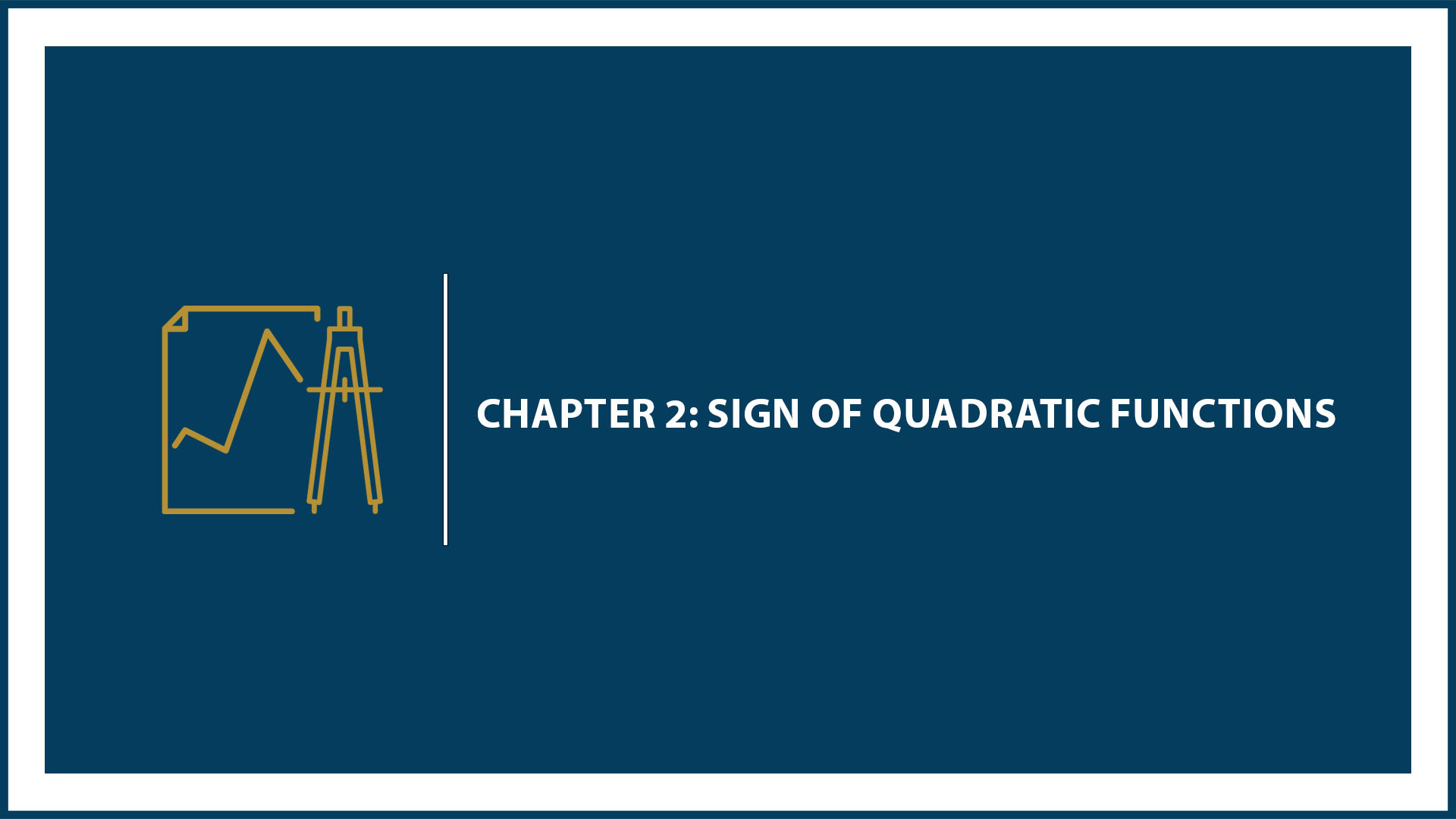 CHAPTER 2: SIGN OF QUADRATIC FUNCTIONS